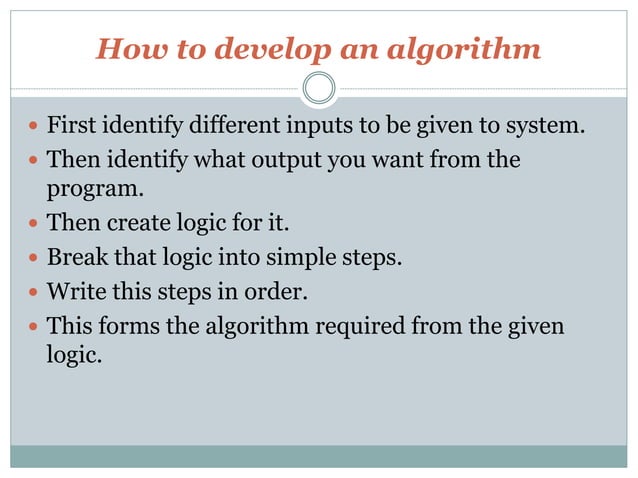 How to develop an algorithm

- First identify different inputs to be given to system.
- Then identify what output you want from the program.
- Then create logic for it.
- Break that logic into simple steps.
- Write this steps in order.
- This forms the algorithm required from the given logic.